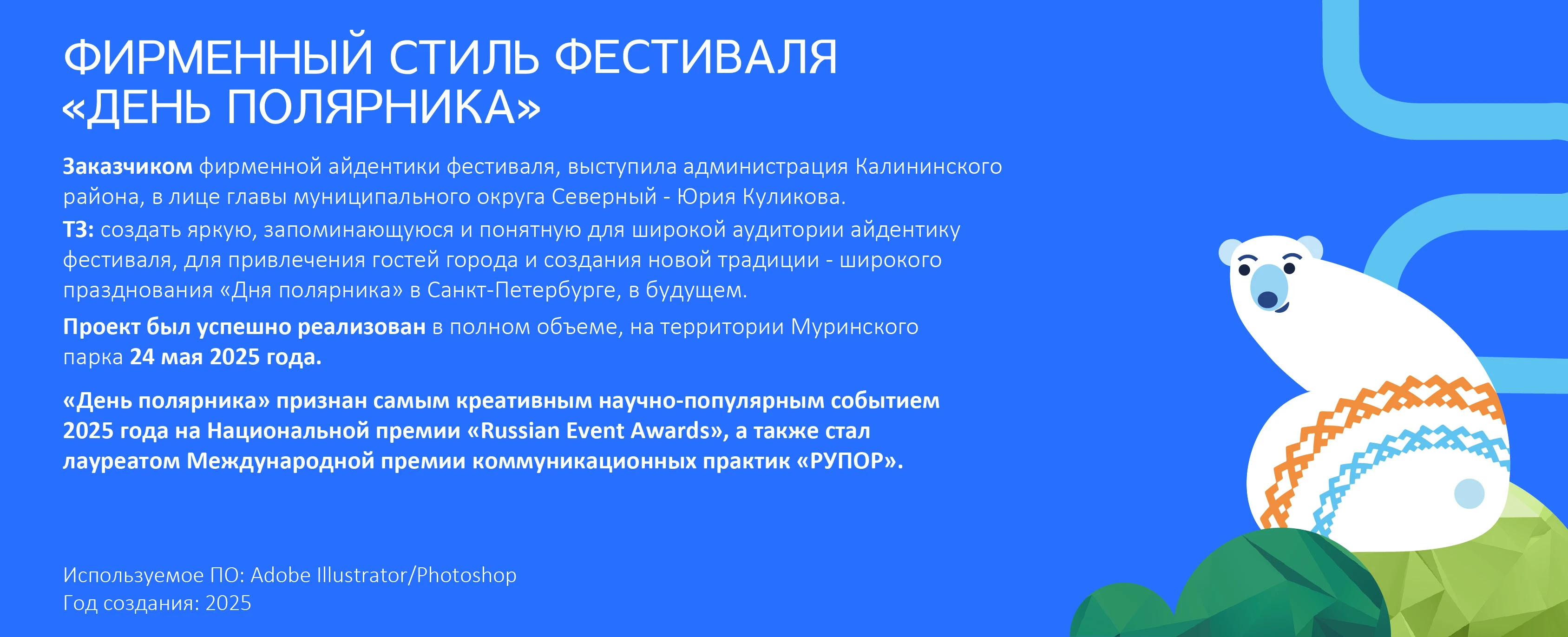 ФИРМЕННЫЙ СТИЛЬ ФЕСТИВАЛЯ «ДЕНЬ ПОЛЯРНИКА»

Заказчиком фирменной айдентики фестиваля, выступила администрация Калининского района, в лице главы муниципального округа Северный - Юрия Куликова.

ТЗ: создать яркую, запоминающуюся и понятную для широкой аудитории айдентику фестиваля, для привлечения гостей города и создания новой традиции - широкого празднования «Дня полярника» в Санкт-Петербурге, в будущем.

Проект был успешно реализован в полном объеме, на территории Муринского парка 24 мая 2025 года.

«День полярника» признан самым креативным научно-популярным событием 2025 года на Национальной премии «Russian Event Awards», а также стал лауреатом Международной премии коммуникационных практик «РУПОР».

Используемое ПО: Adobe Illustrator/Photoshop
Год создания: 2025